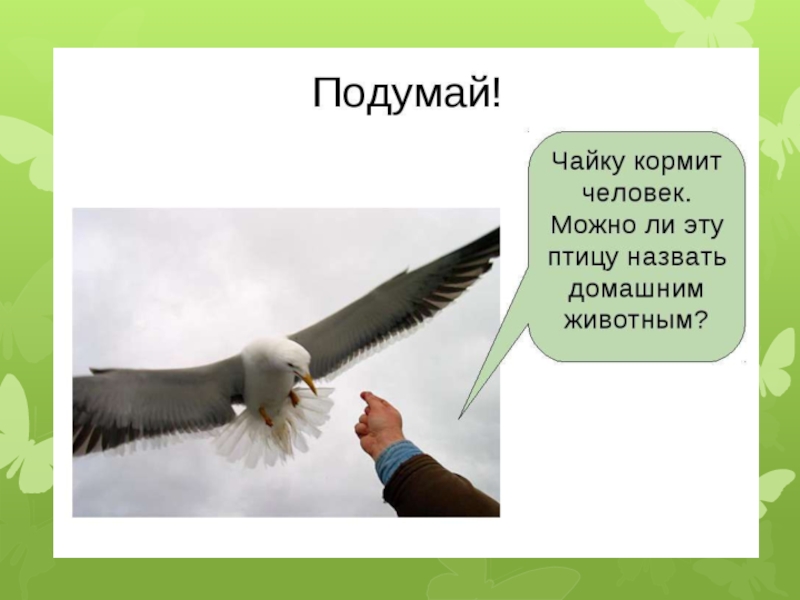 Подумай!

Чайку кормит человек. Можно ли эту птицу назвать домашним животным?